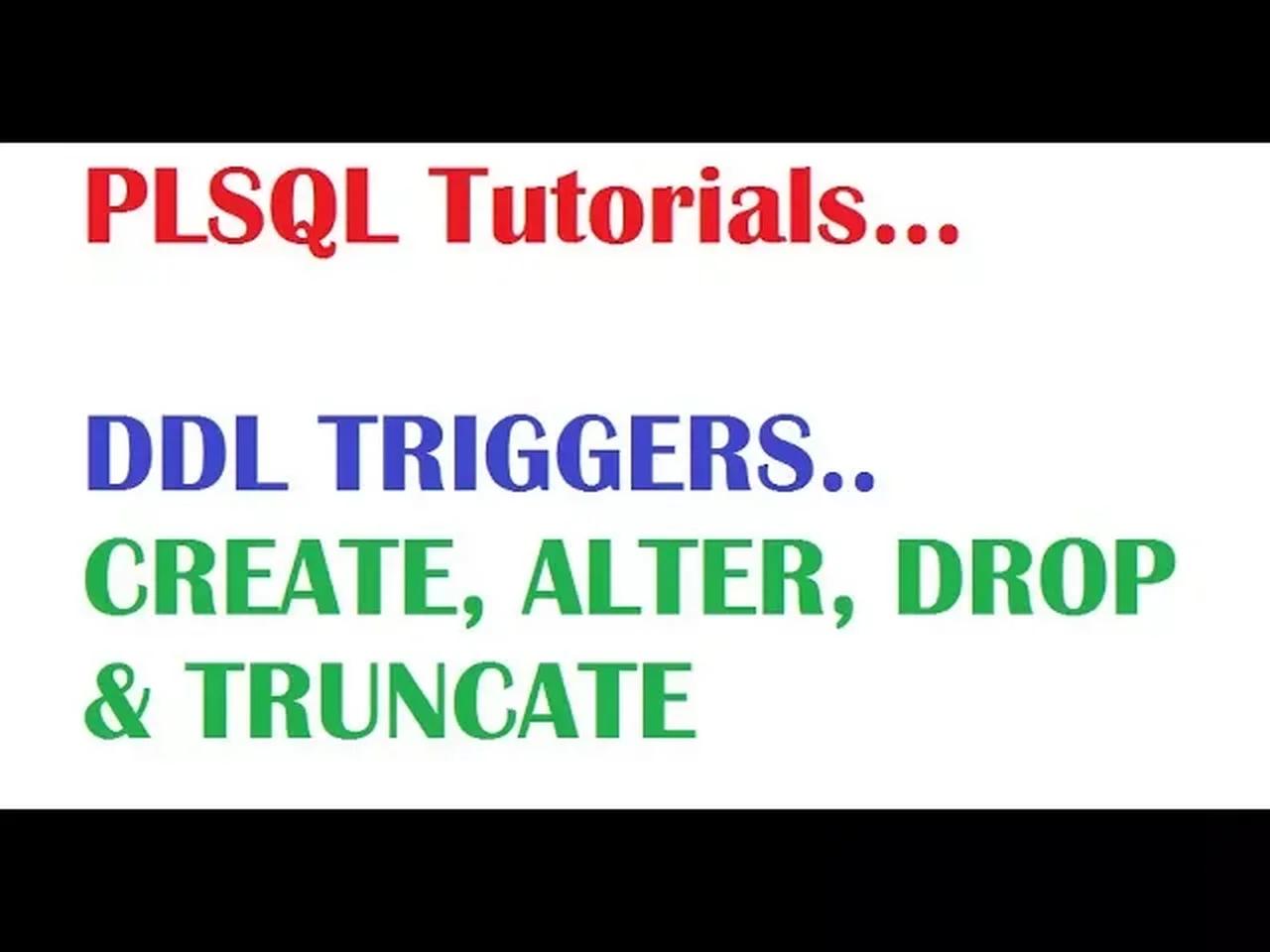 PLSQL Tutorials...

DDL TRIGGERS..
CREATE, ALTER, DROP & TRUNCATE